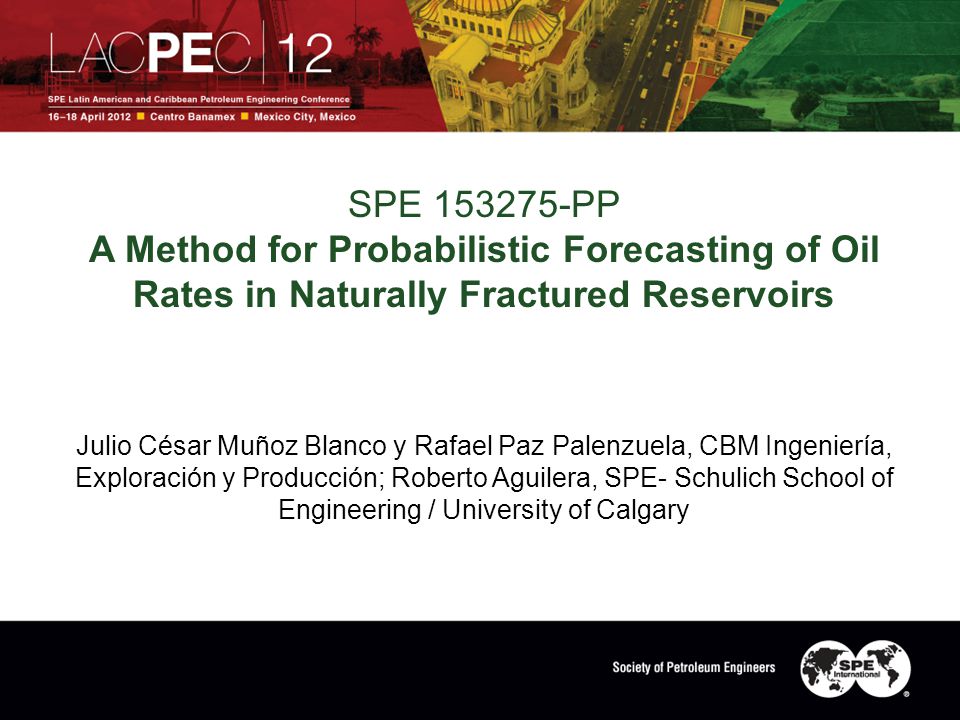 LACPEC | 12
SPE Latin American and Caribbean Petroleum Engineering Conference
16–18 April 2012 ■ Centro Banamex ■ Mexico City, Mexico

SPE 153275-PP
A Method for Probabilistic Forecasting of Oil Rates in Naturally Fractured Reservoirs

Julio César Muñoz Blanco y Rafael Paz Palenzuela, CBM Ingeniería, Exploración y Producción; Roberto Aguilera, SPE- Schulich School of Engineering / University of Calgary

Society of Petroleum Engineers
SPE International